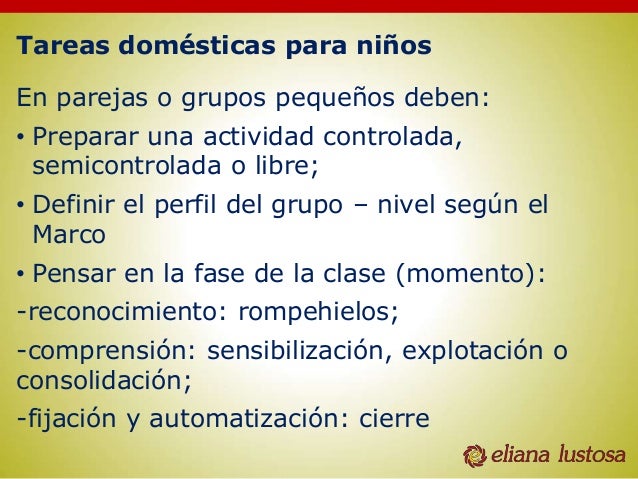 Tareas domésticas para niños

En parejas o grupos pequeños deben:

• Preparar una actividad controlada, semicontrolada o libre;

• Definir el perfil del grupo – nivel según el Marco

• Pensar en la fase de la clase (momento):

-reconocimiento: rompehielos;

-comprensión: sensibilización, explotación o consolidación;

-fijación y automatización: cierre

eliana lustosa